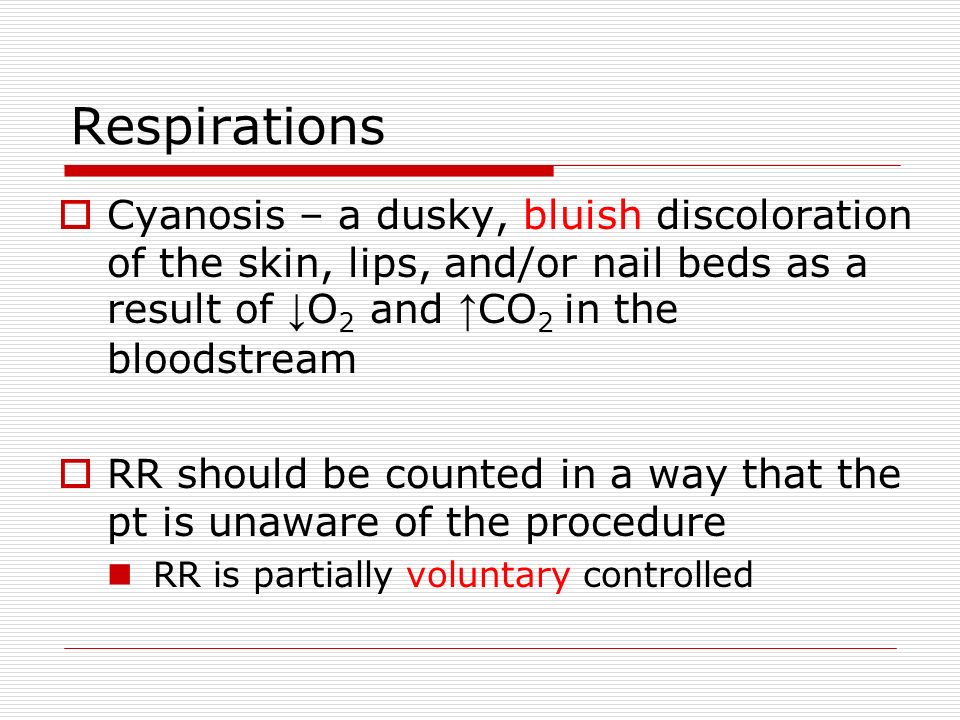 Respirations

Cyanosis – a dusky, bluish discoloration of the skin, lips, and/or nail beds as a result of ↓$O_2$ and ↑$CO_2$ in the bloodstream

RR should be counted in a way that the pt is unaware of the procedure

RR is partially voluntary controlled